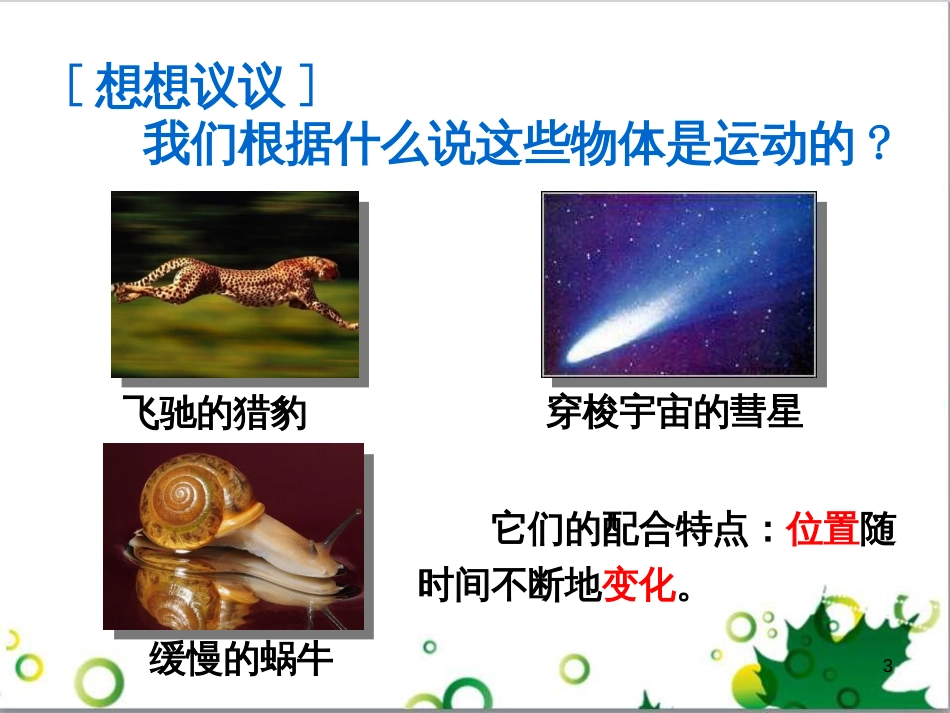 ［想想议议］
我们根据什么说这些物体是运动的？

飞驰的猎豹

穿梭宇宙的彗星

缓慢的蜗牛

它们的配合特点：位置随时间不断地变化。

3